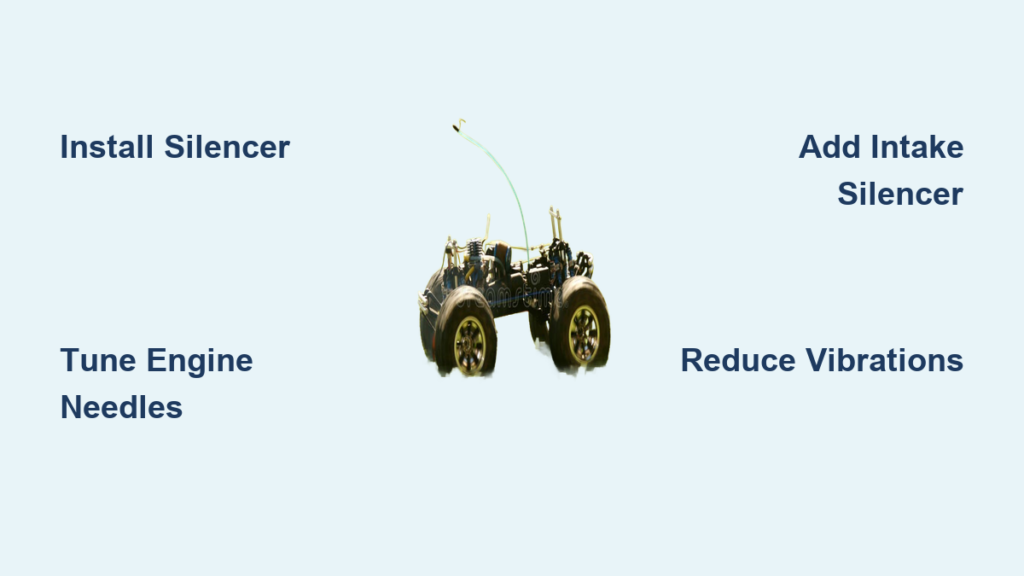 Install Silencer

Add Intake Silencer

Tune Engine Needles

Reduce Vibrations